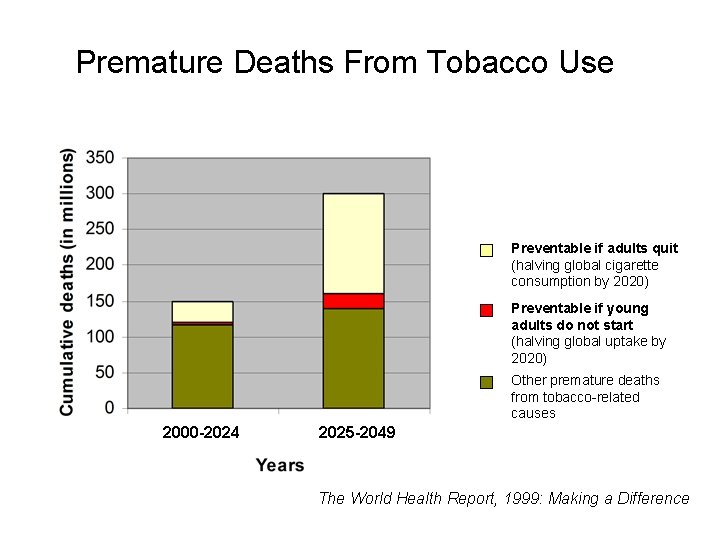 Premature Deaths From Tobacco Use

Cumulative deaths (in millions)

350
300
250
200
150
100
50
0

2000-2024
2025-2049

Years

Preventable if adults quit (halving global cigarette consumption by 2020)

Preventable if young adults do not start (halving global uptake by 2020)

Other premature deaths from tobacco-related causes

The World Health Report, 1999: Making a Difference